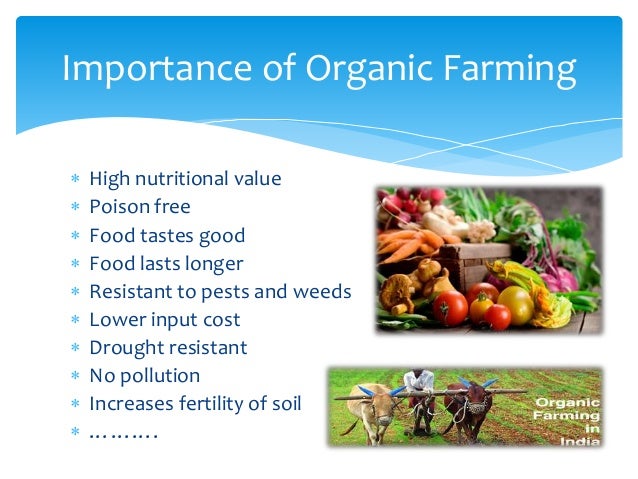 Importance of Organic Farming

* High nutritional value
* Poison free
* Food tastes good
* Food lasts longer
* Resistant to pests and weeds
* Lower input cost
* Drought resistant
* No pollution
* Increases fertility of soil
* ……….

Organic Farming in India